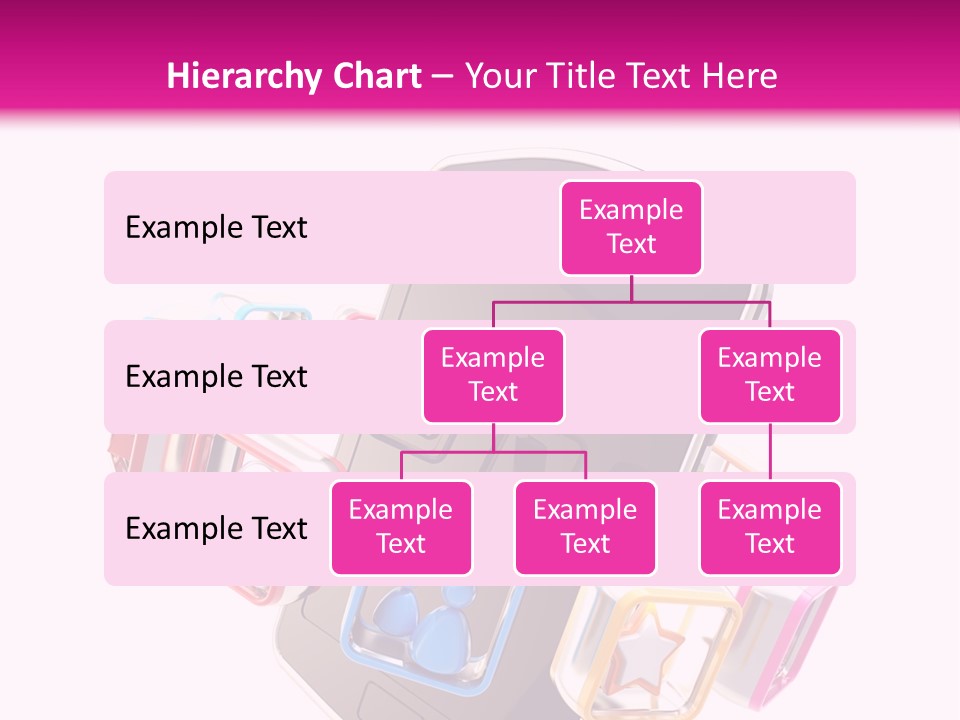 Hierarchy Chart – Your Title Text Here

Example Text

Example Text

Example Text

Example Text

Example Text

Example Text

Example Text

Example Text

Example Text